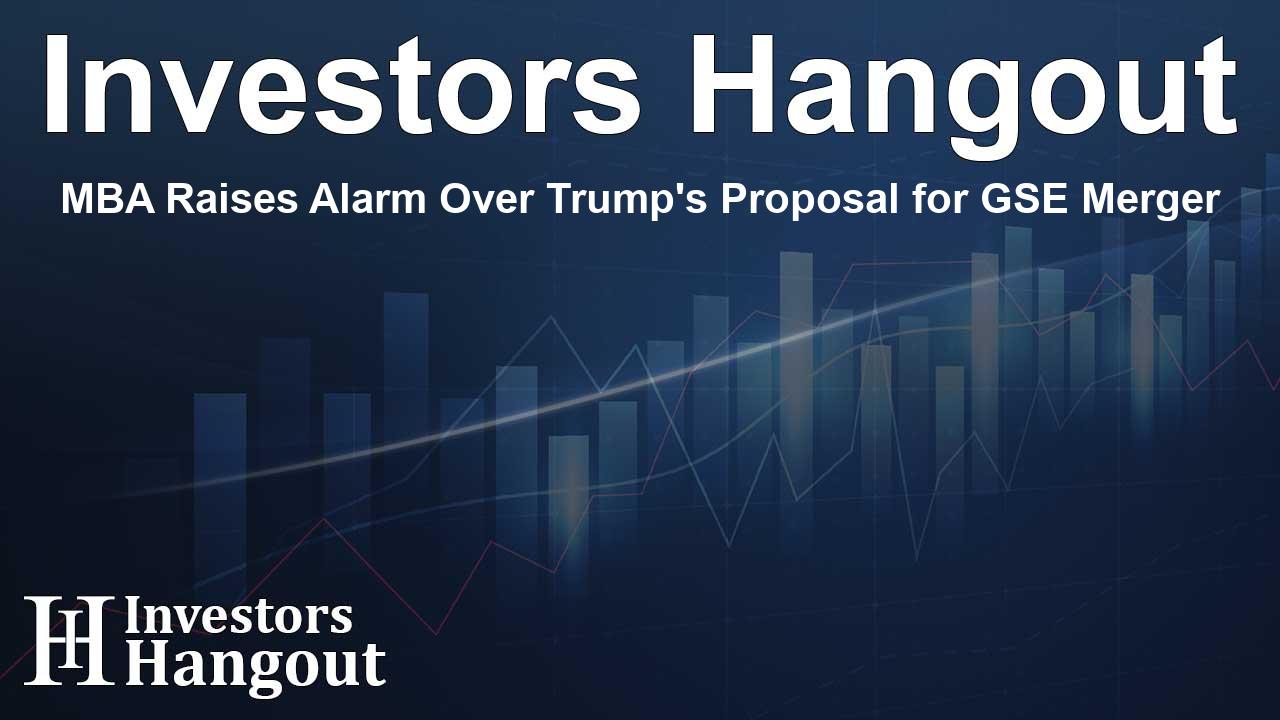 Investors Hangout

MBA Raises Alarm Over Trump's Proposal for GSE Merger

IH Investors Hangout